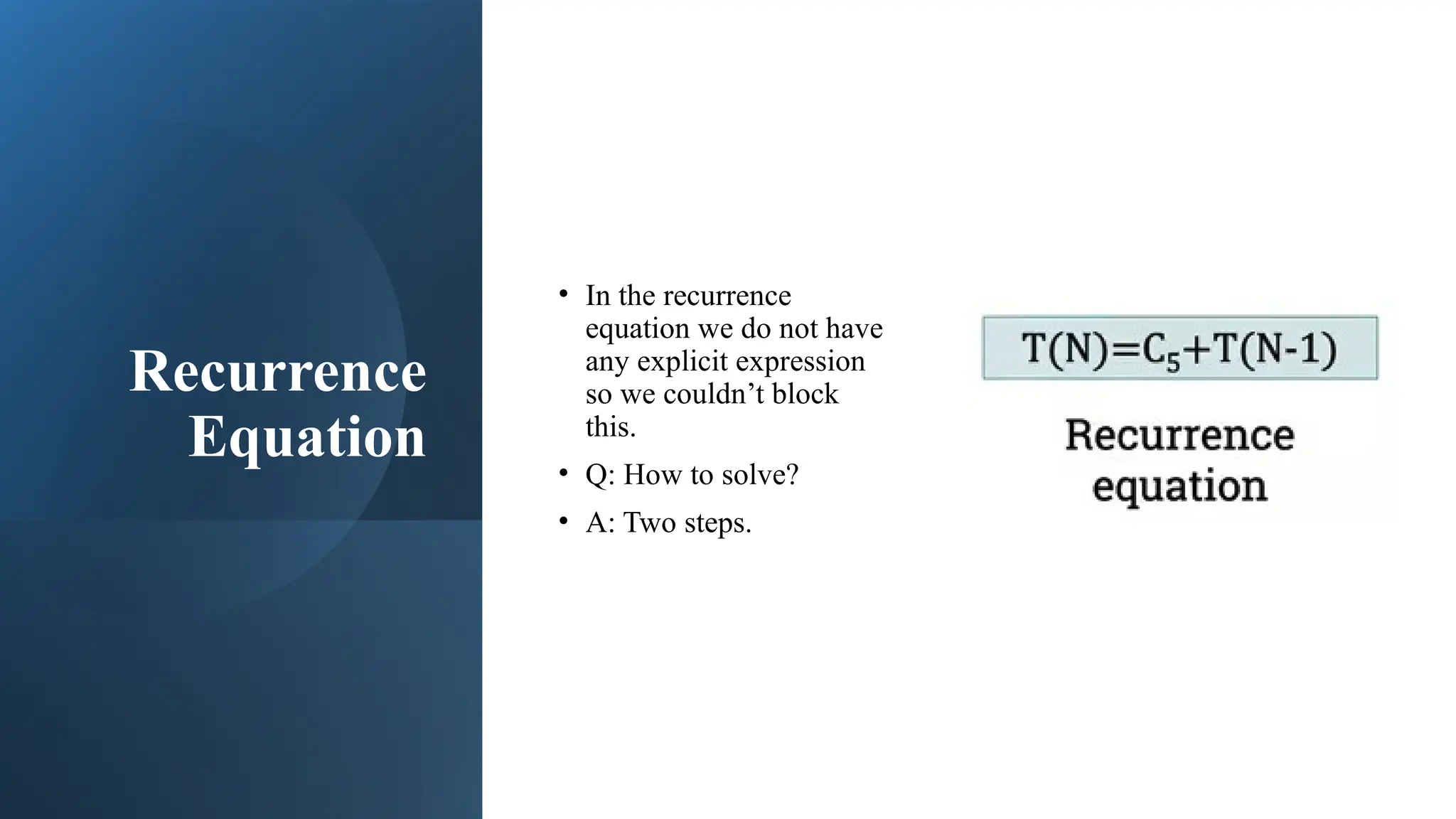 Recurrence Equation

• In the recurrence equation we do not have any explicit expression so we couldn’t block this.
• Q: How to solve?
• A: Two steps.

$T(N)=C_5+T(N-1)$

Recurrence equation